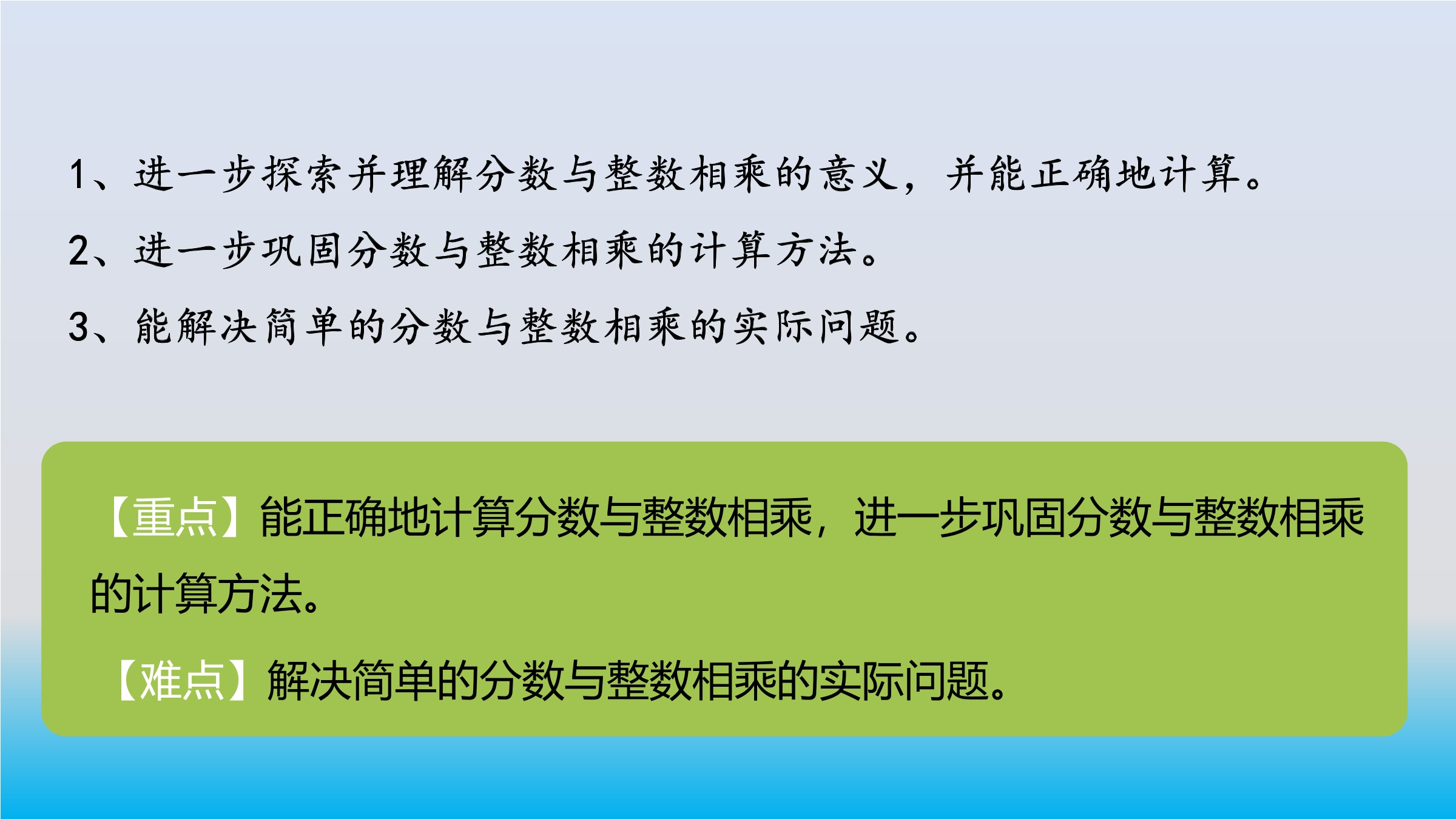 1、进一步探索并理解分数与整数相乘的意义，并能正确地计算。

2、进一步巩固分数与整数相乘的计算方法。

3、能解决简单的分数与整数相乘的实际问题。

【重点】能正确地计算分数与整数相乘，进一步巩固分数与整数相乘的计算方法。

【难点】解决简单的分数与整数相乘的实际问题。